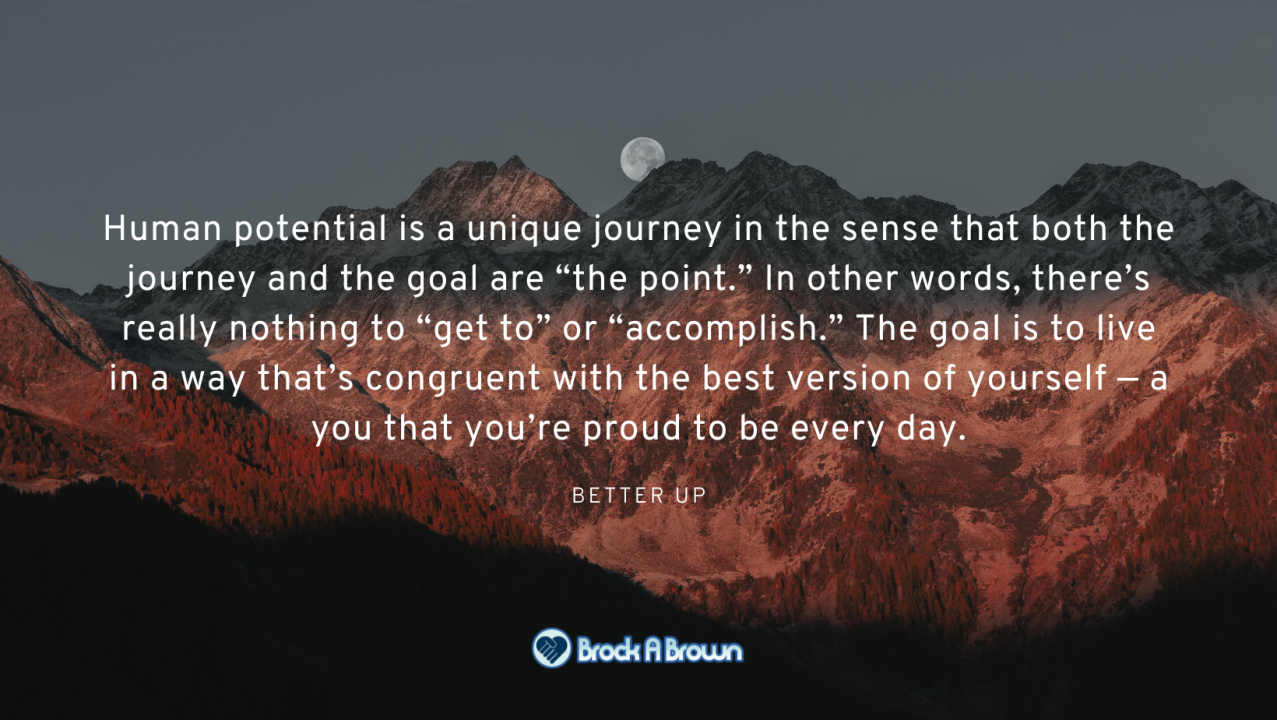 Human potential is a unique journey in the sense that both the journey and the goal are “the point.” In other words, there’s really nothing to “get to” or “accomplish.” The goal is to live in a way that’s congruent with the best version of yourself — a you that you’re proud to be every day.

BETTER UP

Brock A Brown